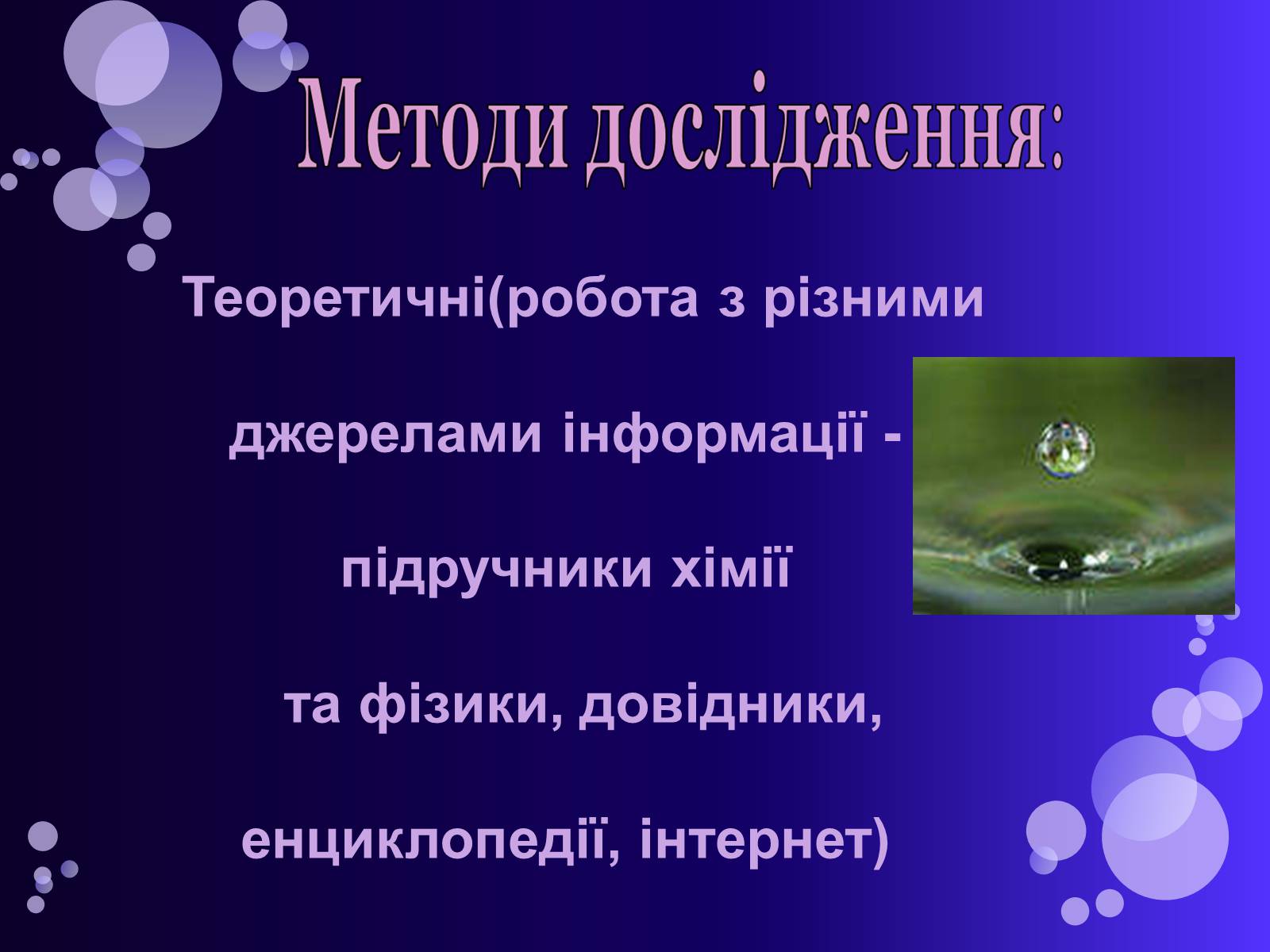 Методи дослідження:

Теоретичні(робота з різними джерелами інформації - підручники хімії та фізики, довідники, енциклопедії, інтернет)